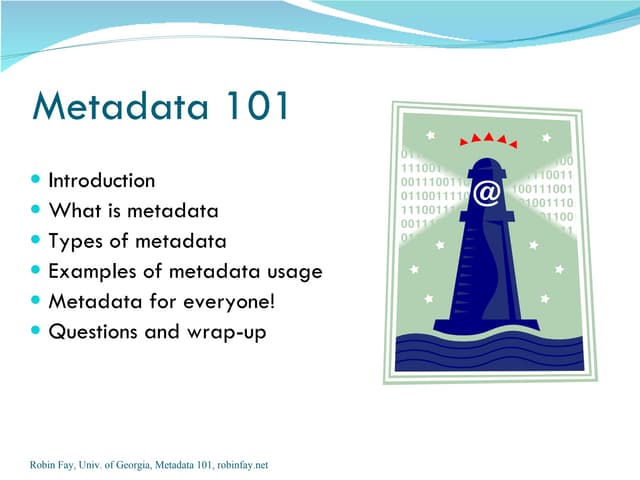 Metadata 101

- Introduction
- What is metadata
- Types of metadata
- Examples of metadata usage
- Metadata for everyone!
- Questions and wrap-up

@

Robin Fay, Univ. of Georgia, Metadata 101, robinfay.net